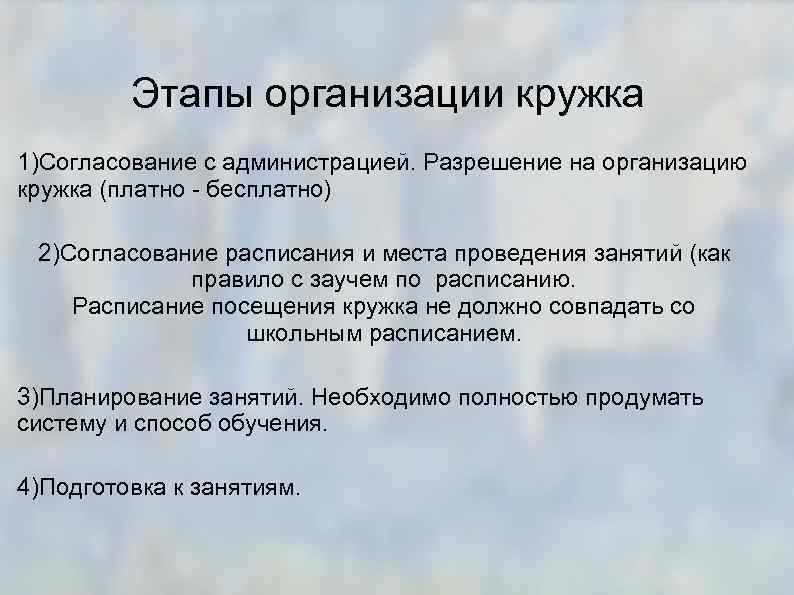 Этапы организации кружка

1)Согласование с администрацией. Разрешение на организацию кружка (платно - бесплатно)

2)Согласование расписания и места проведения занятий (как правило с заучем по расписанию.
Расписание посещения кружка не должно совпадать со школьным расписанием.

3)Планирование занятий. Необходимо полностью продумать систему и способ обучения.

4)Подготовка к занятиям.